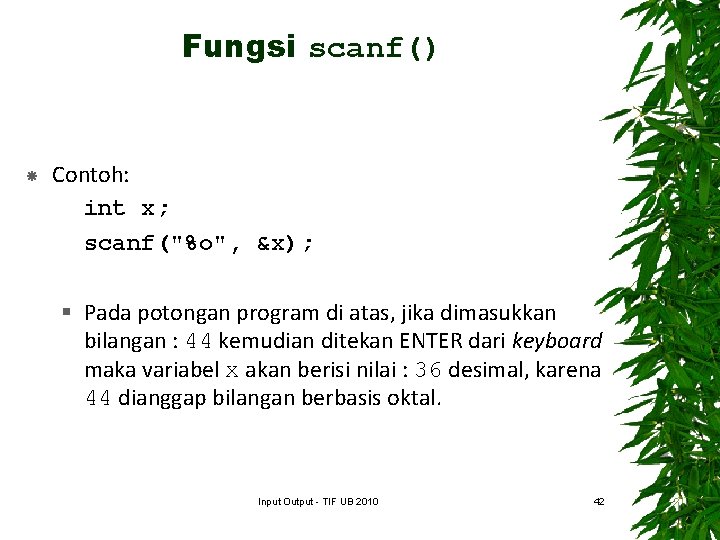 Fungsi scanf()

Contoh:
int x;
scanf("%o", &x);

Pada potongan program di atas, jika dimasukkan bilangan : 44 kemudian ditekan ENTER dari keyboard maka variabel x akan berisi nilai : 36 desimal, karena 44 dianggap bilangan berbasis oktal.

Input Output - TIF UB 2010

42